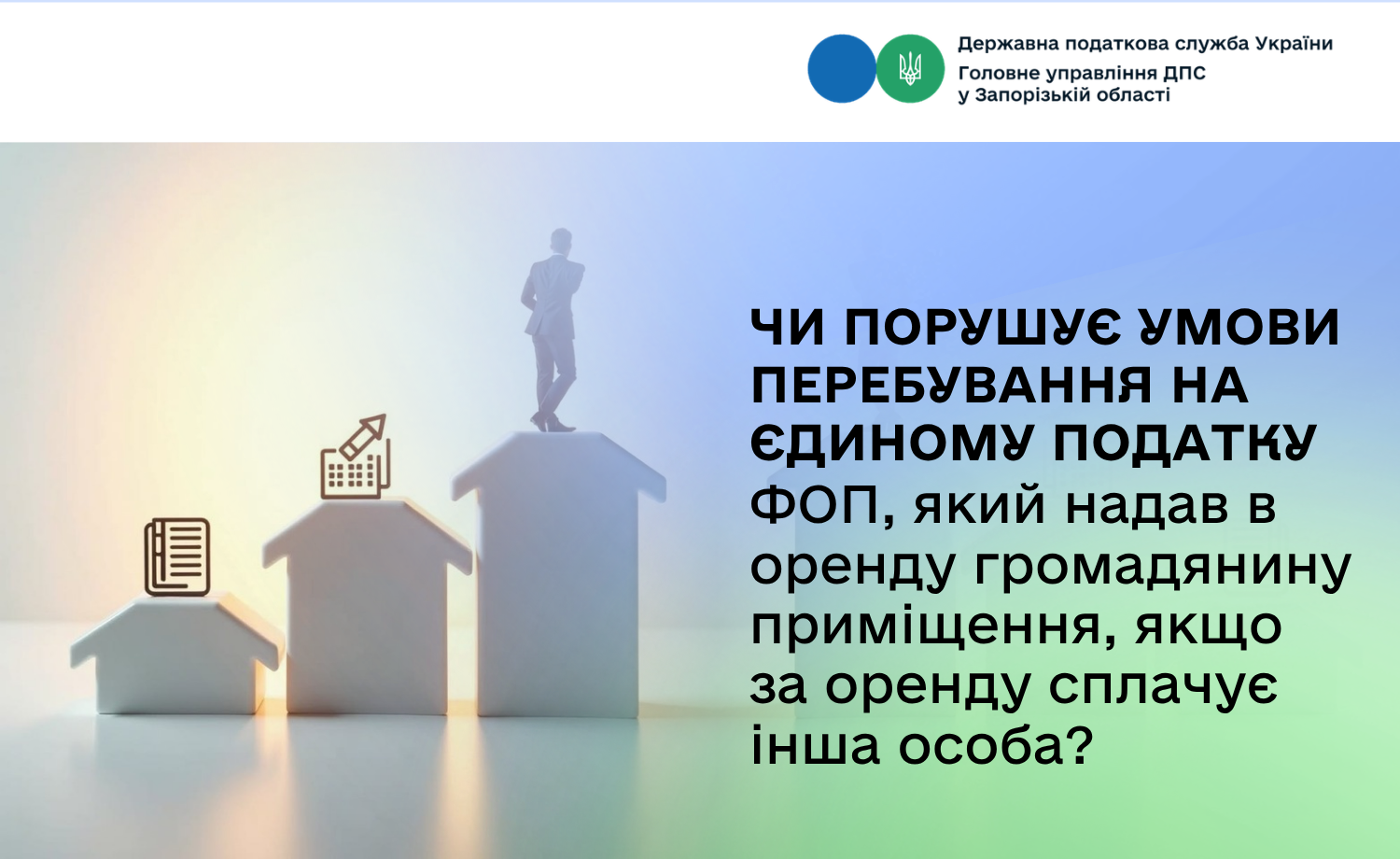 Державна податкова служба України
Головне управління ДПС у Запорізькій області

ЧИ ПОРУШУЄ УМОВИ ПЕРЕБУВАННЯ НА ЄДИНОМУ ПОДАТКУ ФОП, який надав в оренду громадянину приміщення, якщо за оренду сплачує інша особа?